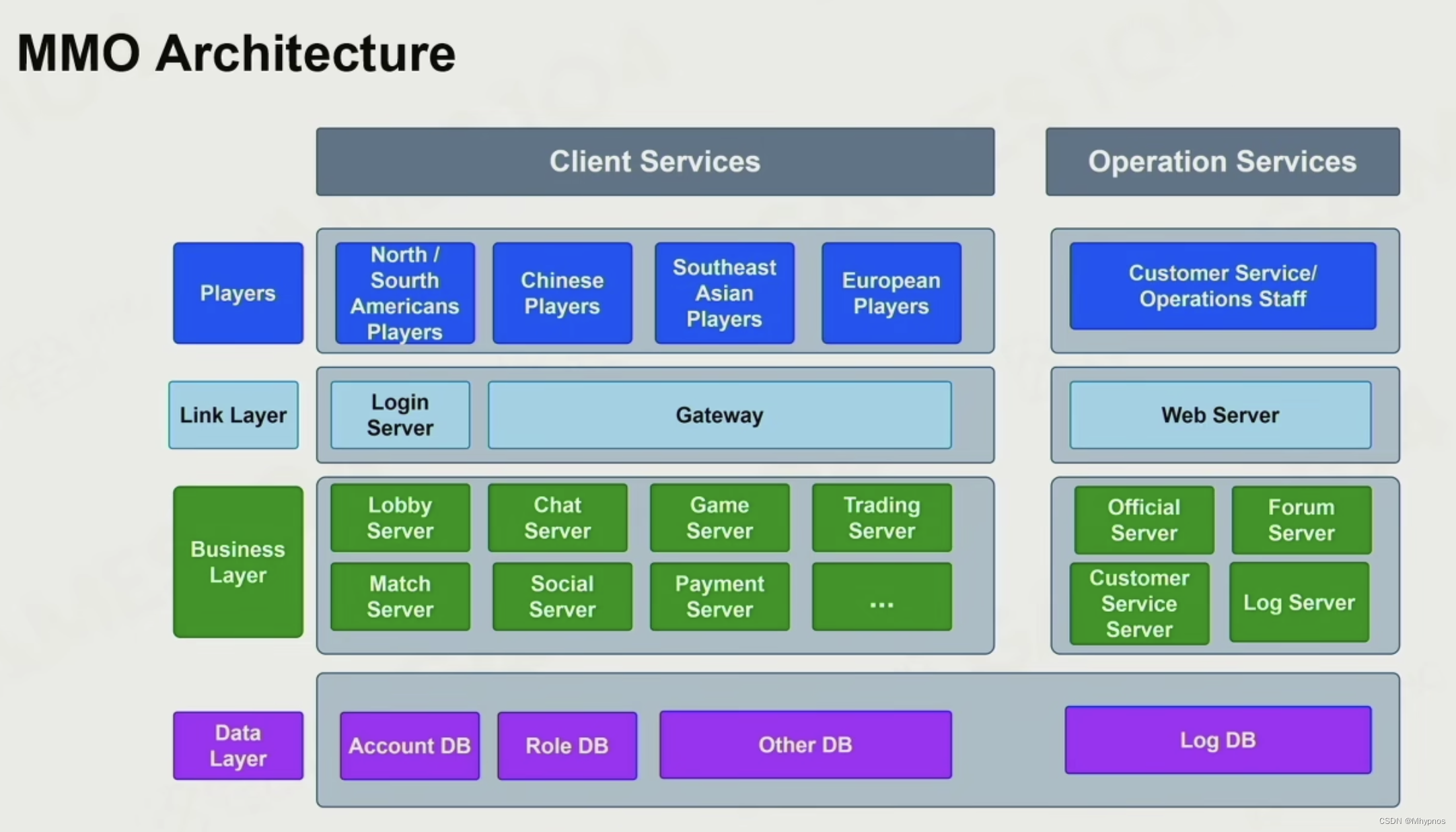 MMO Architecture

Client Services

Operation Services

Players

North / Sourth Americans Players

Chinese Players

Southeast Asian Players

European Players

Customer Service/ Operations Staff

Link Layer

Login Server

Gateway

Web Server

Business Layer

Lobby Server

Chat Server

Game Server

Trading Server

Match Server

Social Server

Payment Server

...

Official Server

Forum Server

Customer Service Server

Log Server

Data Layer

Account DB

Role DB

Other DB

Log DB

CSDN @Mhypnos